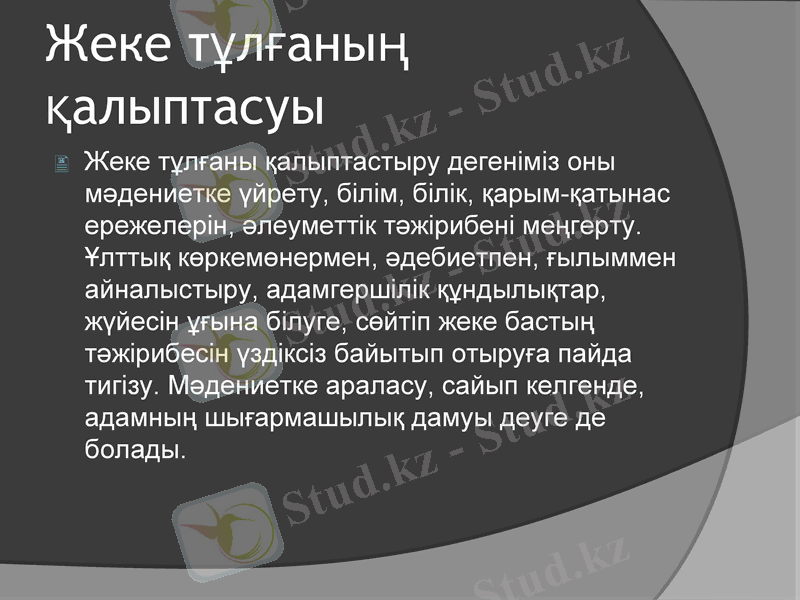 Жеке тұлғаның қалыптасуы

Жеке тұлғаны қалыптастыру дегеніміз оны мәдениетке үйрету, білім, білік, қарым-қатынас ережелерін, әлеуметтік тәжірибені меңгерту. Ұлттық көркемөнермен, әдебиетпен, ғылыммен айналыстыру, адамгершілік құндылықтар, жүйесін ұғына білуге, сөйтіп жеке бастың тәжірибесін үздіксіз байытып отыруға пайда тигізу. Мәдениетке араласу, сайып келгенде, адамның шығармашылық дамуы деуге де болады.

Stud.kz - Stud.kz
Stud.kz - Stud.kz
Stud.kz - Stud.kz
Stud.kz